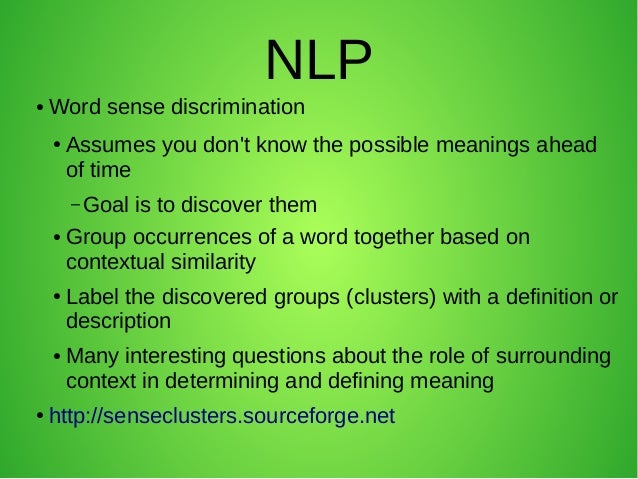 NLP

• Word sense discrimination

• Assumes you don't know the possible meanings ahead of time

– Goal is to discover them

• Group occurrences of a word together based on contextual similarity

• Label the discovered groups (clusters) with a definition or description

• Many interesting questions about the role of surrounding context in determining and defining meaning

• http://senseclusters.sourceforge.net